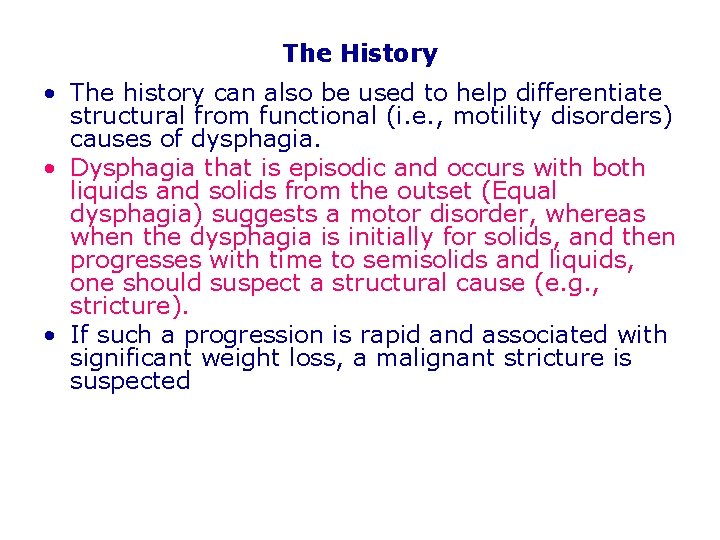 The History

• The history can also be used to help differentiate structural from functional (i.e., motility disorders) causes of dysphagia.
• Dysphagia that is episodic and occurs with both liquids and solids from the outset (Equal dysphagia) suggests a motor disorder, whereas when the dysphagia is initially for solids, and then progresses with time to semisolids and liquids, one should suspect a structural cause (e.g., stricture).
• If such a progression is rapid and associated with significant weight loss, a malignant stricture is suspected